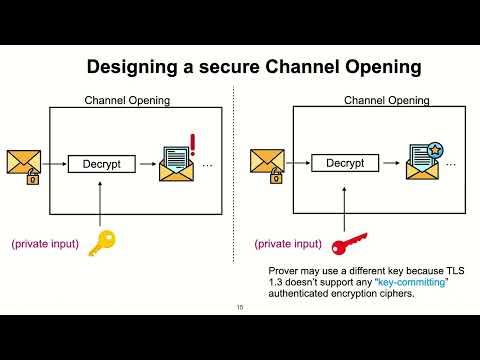 Designing a secure Channel Opening

Channel Opening

Decrypt

...

(private input)

Channel Opening

Decrypt

...

(private input)

Prover may use a different key because TLS 1.3 doesn't support any "key-committing" authenticated encryption ciphers.

15